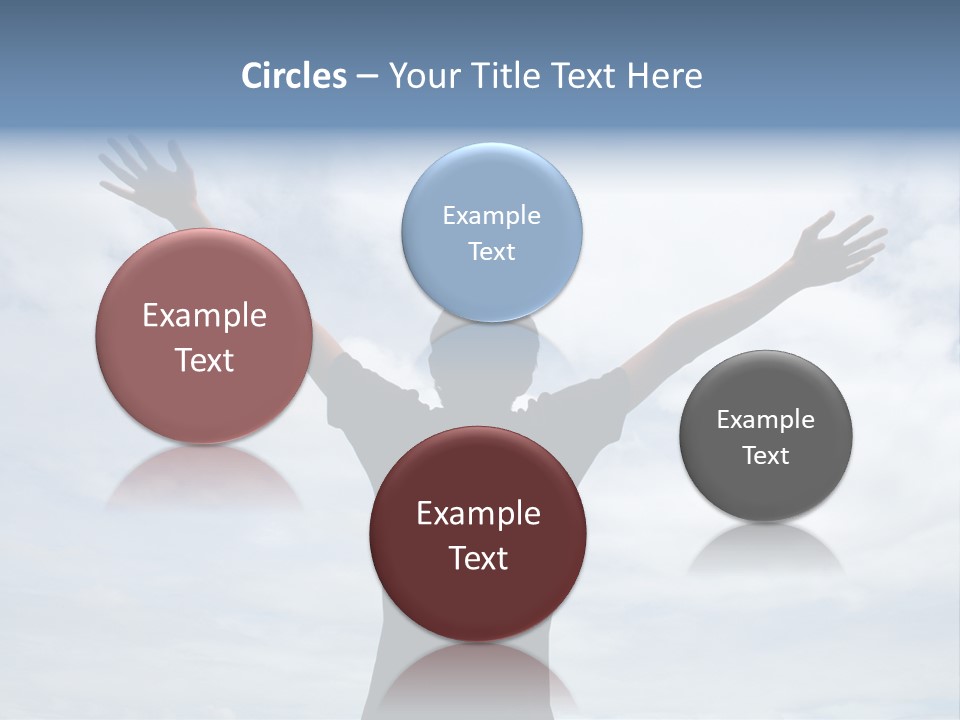 Circles – Your Title Text Here

Example Text

Example Text

Example Text

Example Text